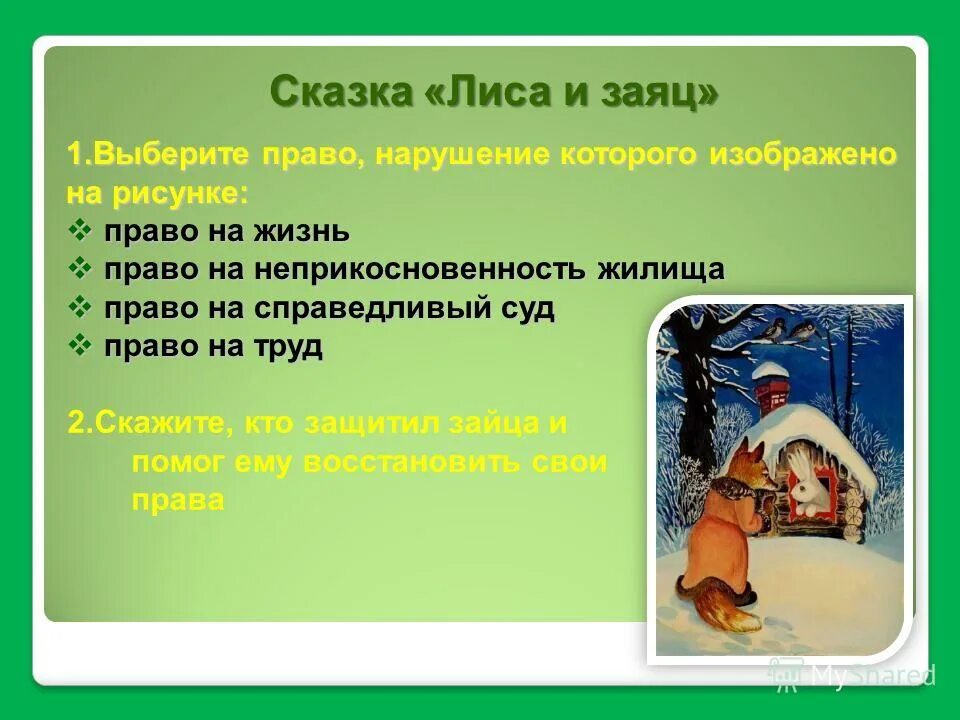 Сказка «Лиса и заяц»

1.Выберите право, нарушение которого изображено на рисунке:
❖ право на жизнь
❖ право на неприкосновенность жилища
❖ право на справедливый суд
❖ право на труд

2.Скажите, кто защитил зайца и помог ему восстановить свои права

MyShared